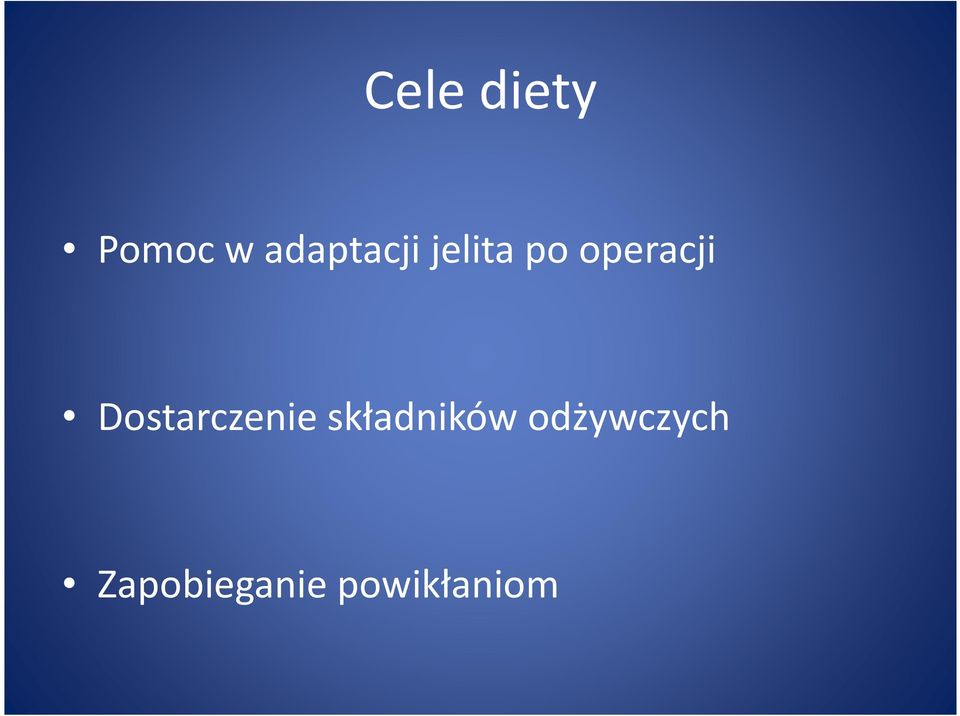 Cele diety

• Pomoc w adaptacji jelita po operacji

• Dostarczenie składników odżywczych

• Zapobieganie powikłaniom